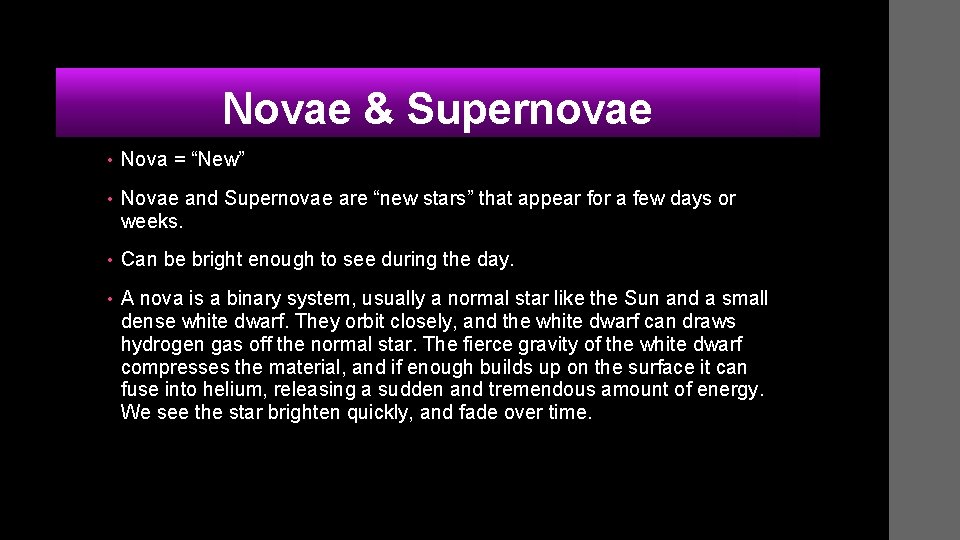 Novae & Supernovae

• Nova = “New”

• Novae and Supernovae are “new stars” that appear for a few days or weeks.

• Can be bright enough to see during the day.

• A nova is a binary system, usually a normal star like the Sun and a small dense white dwarf. They orbit closely, and the white dwarf can draws hydrogen gas off the normal star. The fierce gravity of the white dwarf compresses the material, and if enough builds up on the surface it can fuse into helium, releasing a sudden and tremendous amount of energy. We see the star brighten quickly, and fade over time.